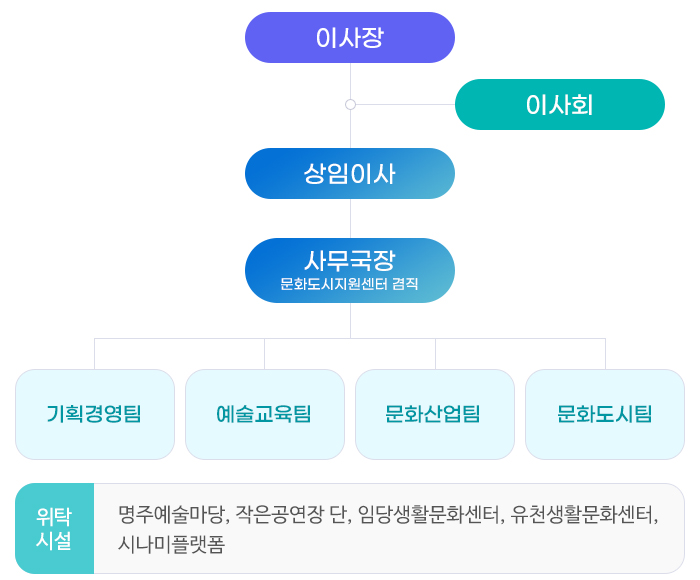 이사장

이사회

상임이사

사무국장
문화도시지원센터 겸직

기획경영팀

예술교육팀

문화산업팀

문화도시팀

위탁
시설

명주예술마당, 작은공연장 단, 임당생활문화센터, 유천생활문화센터, 시나미플랫폼